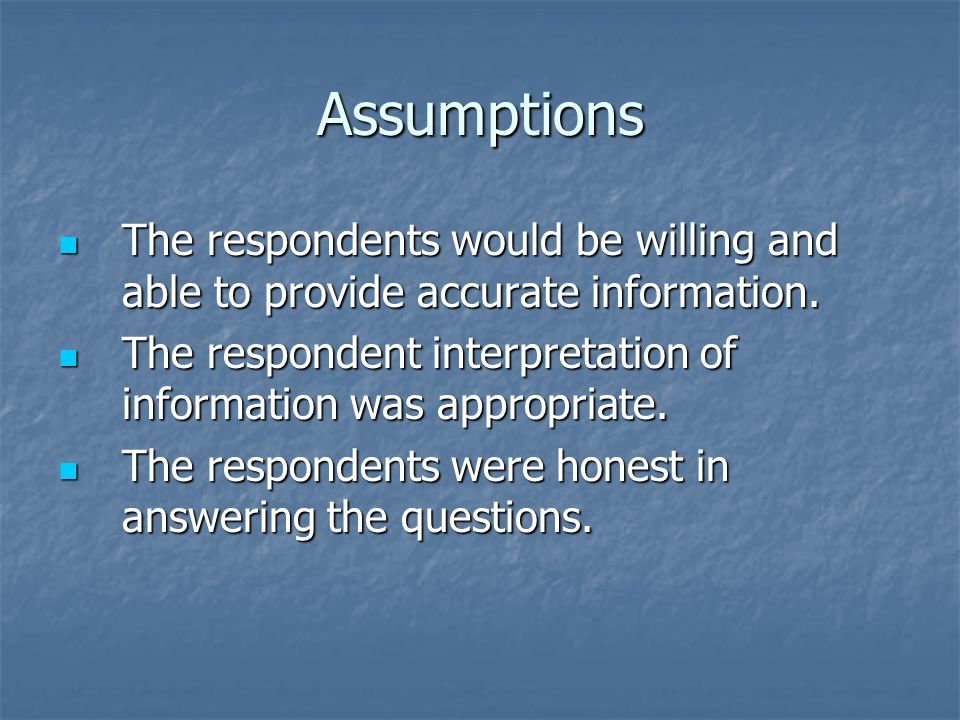 Assumptions

- The respondents would be willing and able to provide accurate information.
- The respondent interpretation of information was appropriate.
- The respondents were honest in answering the questions.